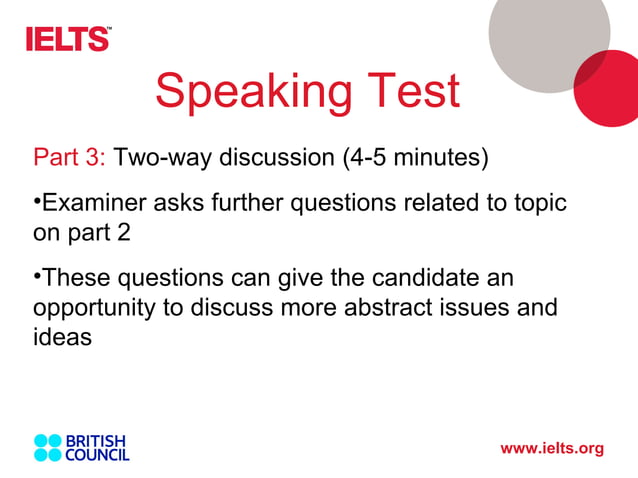 IELTS™

Speaking Test

Part 3: Two-way discussion (4-5 minutes)

•Examiner asks further questions related to topic on part 2

•These questions can give the candidate an opportunity to discuss more abstract issues and ideas

BRITISH COUNCIL

www.ielts.org